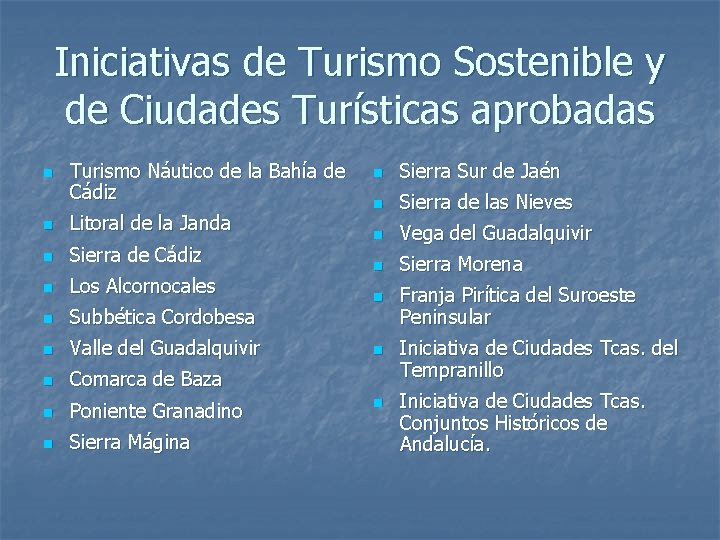 Iniciativas de Turismo Sostenible y de Ciudades Turísticas aprobadas

- Turismo Náutico de la Bahía de Cádiz
- Litoral de la Janda
- Sierra de Cádiz
- Los Alcornocales
- Subbética Cordobesa
- Valle del Guadalquivir
- Comarca de Baza
- Poniente Granadino
- Sierra Mágina

- Sierra Sur de Jaén
- Sierra de las Nieves
- Vega del Guadalquivir
- Sierra Morena
- Franja Pirítica del Suroeste Peninsular
- Iniciativa de Ciudades Tcas. del Tempranillo
- Iniciativa de Ciudades Tcas. Conjuntos Históricos de Andalucía.